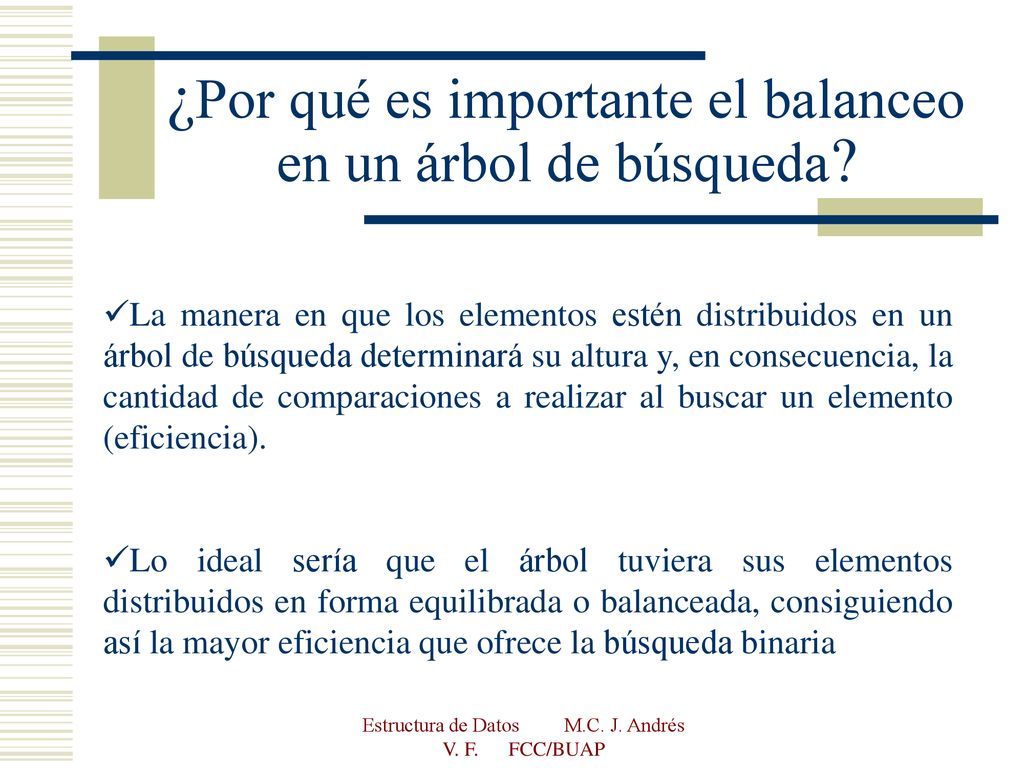 ¿Por qué es importante el balanceo en un árbol de búsqueda?

✓La manera en que los elementos estén distribuidos en un árbol de búsqueda determinará su altura y, en consecuencia, la cantidad de comparaciones a realizar al buscar un elemento (eficiencia).

✓Lo ideal sería que el árbol tuviera sus elementos distribuidos en forma equilibrada o balanceada, consiguiendo así la mayor eficiencia que ofrece la búsqueda binaria

Estructura de Datos M.C. J. Andrés V. F. FCC/BUAP